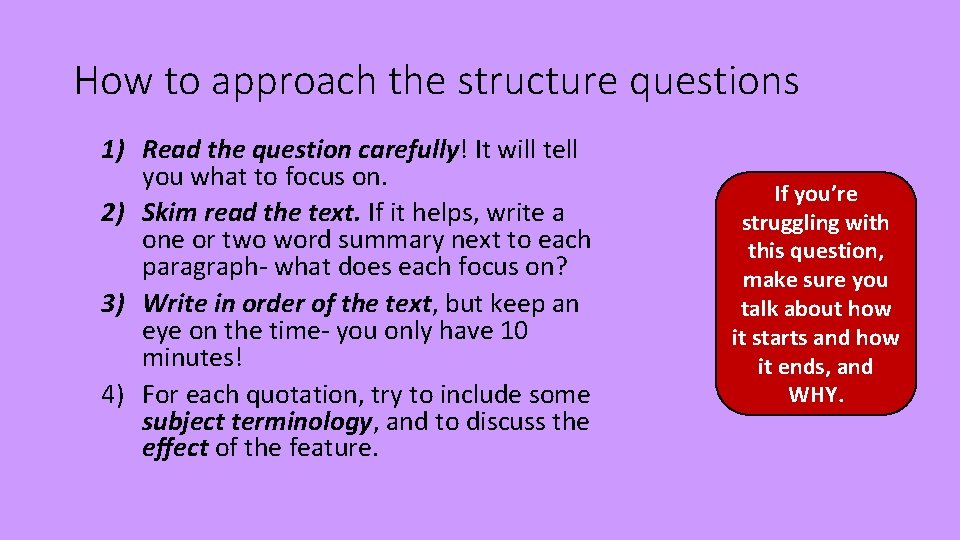 How to approach the structure questions

1) Read the question carefully! It will tell you what to focus on.
2) Skim read the text. If it helps, write a one or two word summary next to each paragraph- what does each focus on?
3) Write in order of the text, but keep an eye on the time- you only have 10 minutes!
4) For each quotation, try to include some subject terminology, and to discuss the effect of the feature.

If you're struggling with this question, make sure you talk about how it starts and how it ends, and WHY.